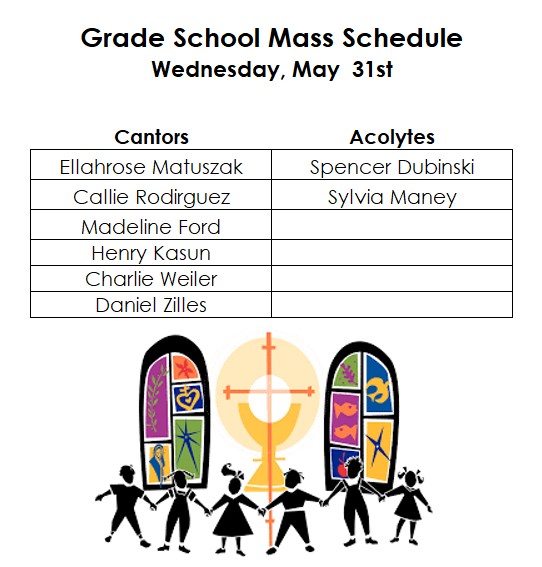 Grade School Mass Schedule
Wednesday, May 31st

| Cantors | Acolytes |
|---|---|
| Ellahrose Matuszak | Spencer Dubinski |
| Callie Rodirguez | Sylvia Maney |
| Madeline Ford | |
| Henry Kasun | |
| Charlie Weiler | |
| Daniel Zilles | |